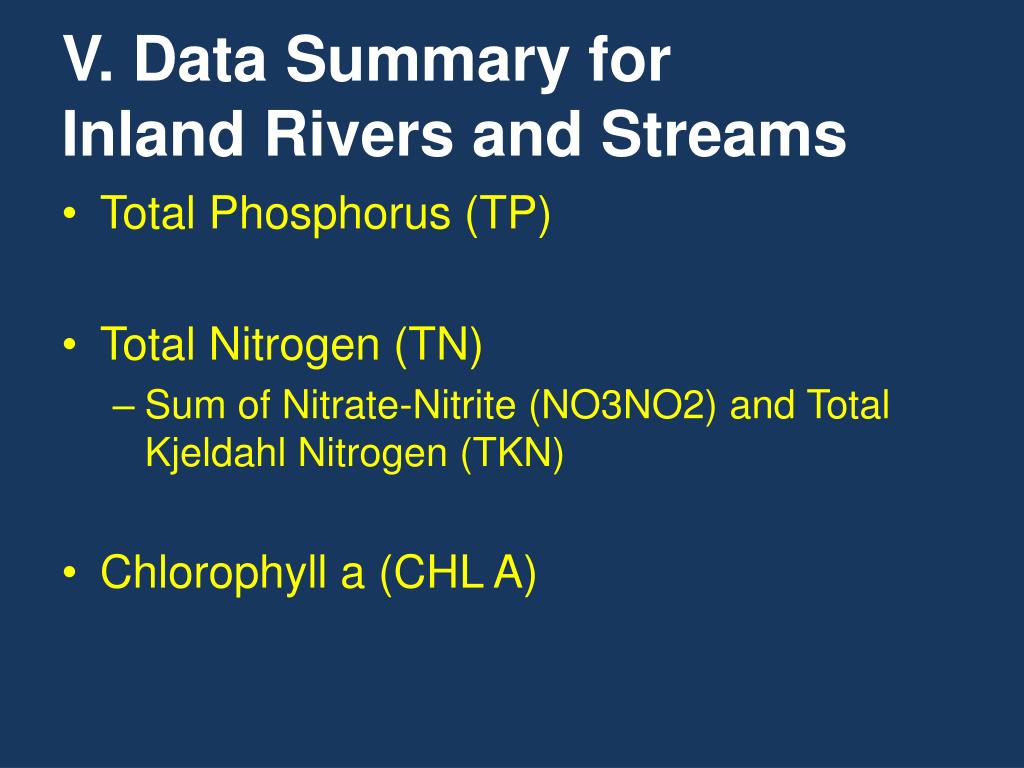 V. Data Summary for
Inland Rivers and Streams

• Total Phosphorus (TP)

• Total Nitrogen (TN)
– Sum of Nitrate-Nitrite (NO3NO2) and Total Kjeldahl Nitrogen (TKN)

• Chlorophyll a (CHL A)